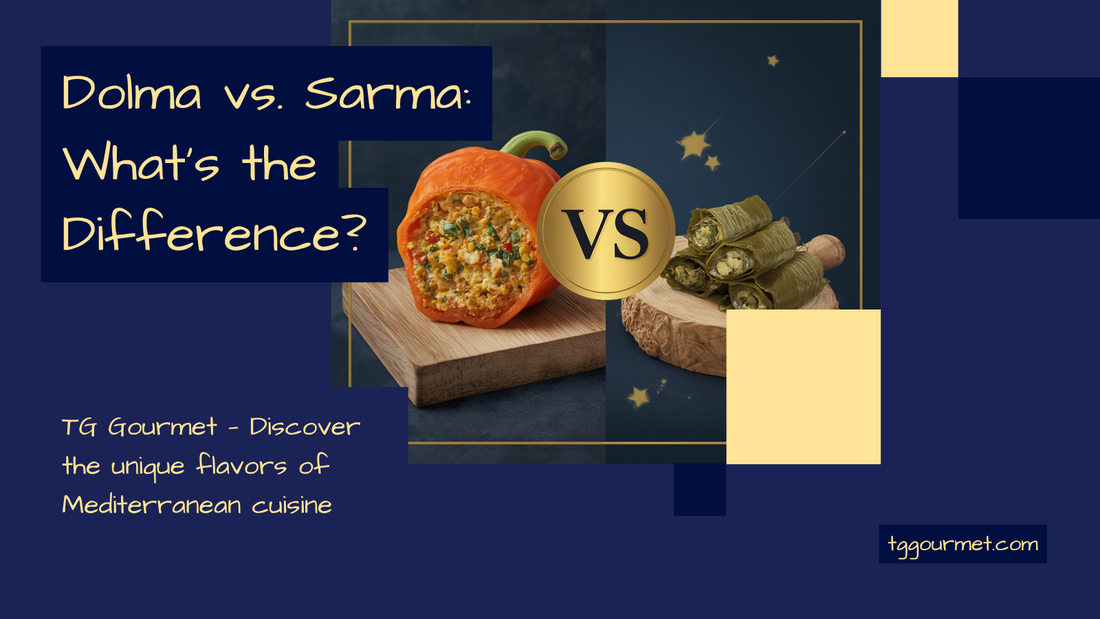 Dolma vs. Sarma: What's the Difference?

VS

TG Gourmet - Discover the unique flavors of Mediterranean cuisine

tggourmet.com